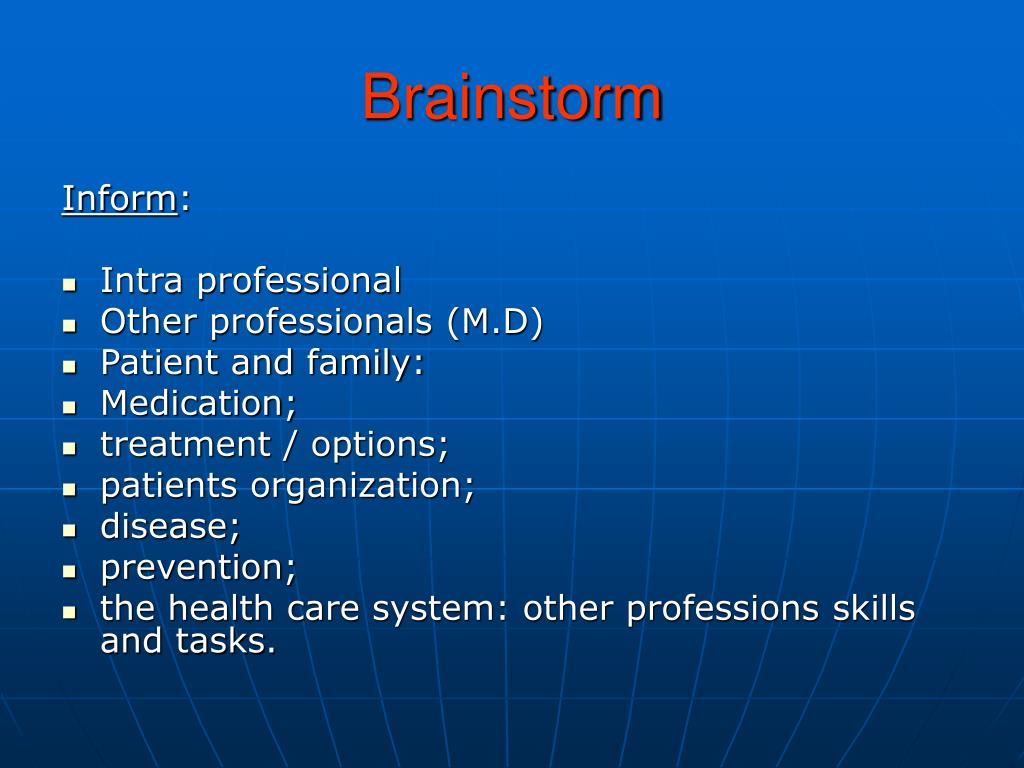 Brainstorm

Inform:

- Intra professional
- Other professionals (M.D)
- Patient and family:
- Medication;
- treatment / options;
- patients organization;
- disease;
- prevention;
- the health care system: other professions skills and tasks.